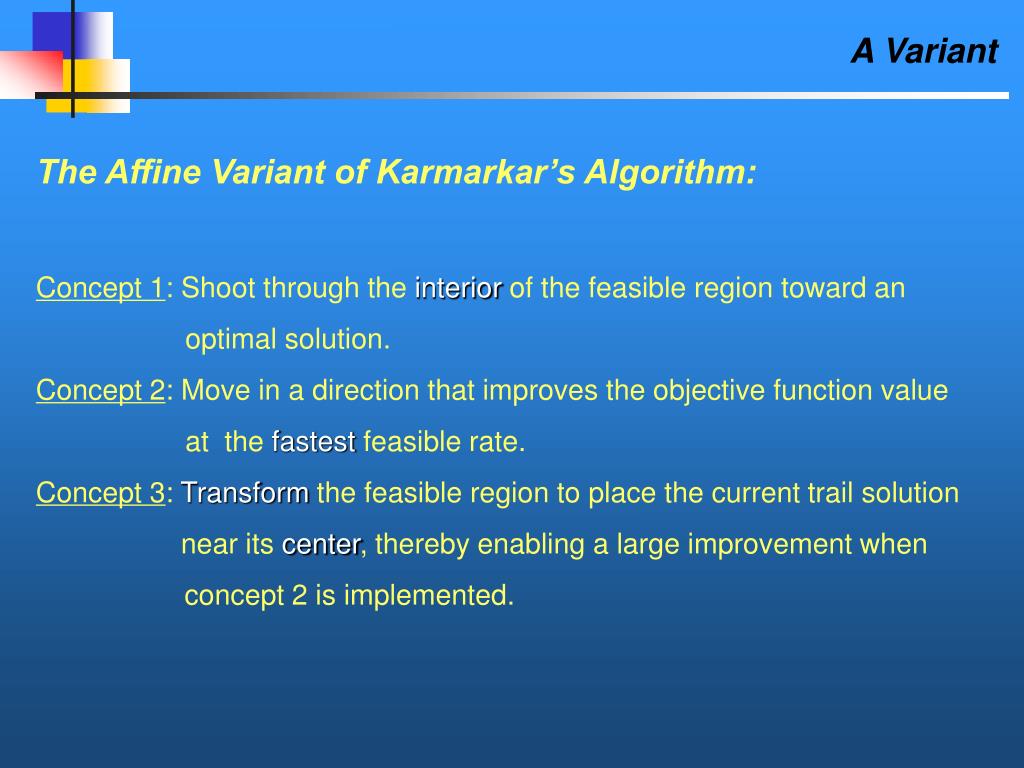 A Variant

The Affine Variant of Karmarkar's Algorithm:

Concept 1: Shoot through the interior of the feasible region toward an optimal solution.

Concept 2: Move in a direction that improves the objective function value at the fastest feasible rate.

Concept 3: Transform the feasible region to place the current trail solution near its center, thereby enabling a large improvement when concept 2 is implemented.